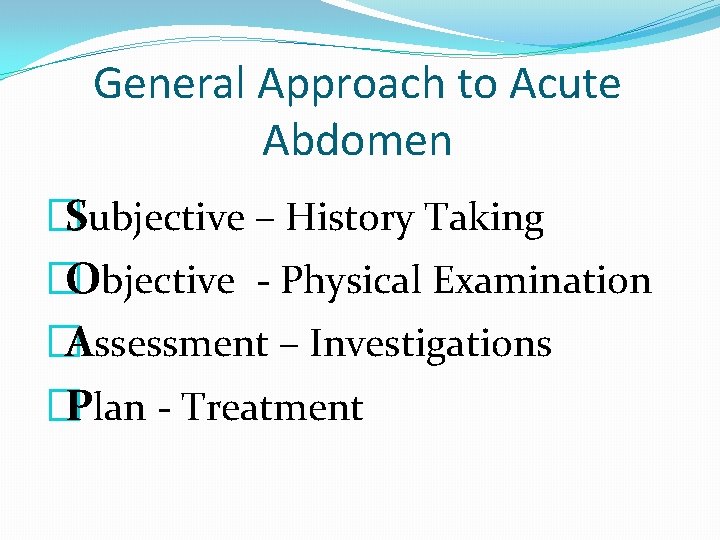 General Approach to Acute Abdomen

Subjective – History Taking

Objective - Physical Examination

Assessment – Investigations

Plan - Treatment